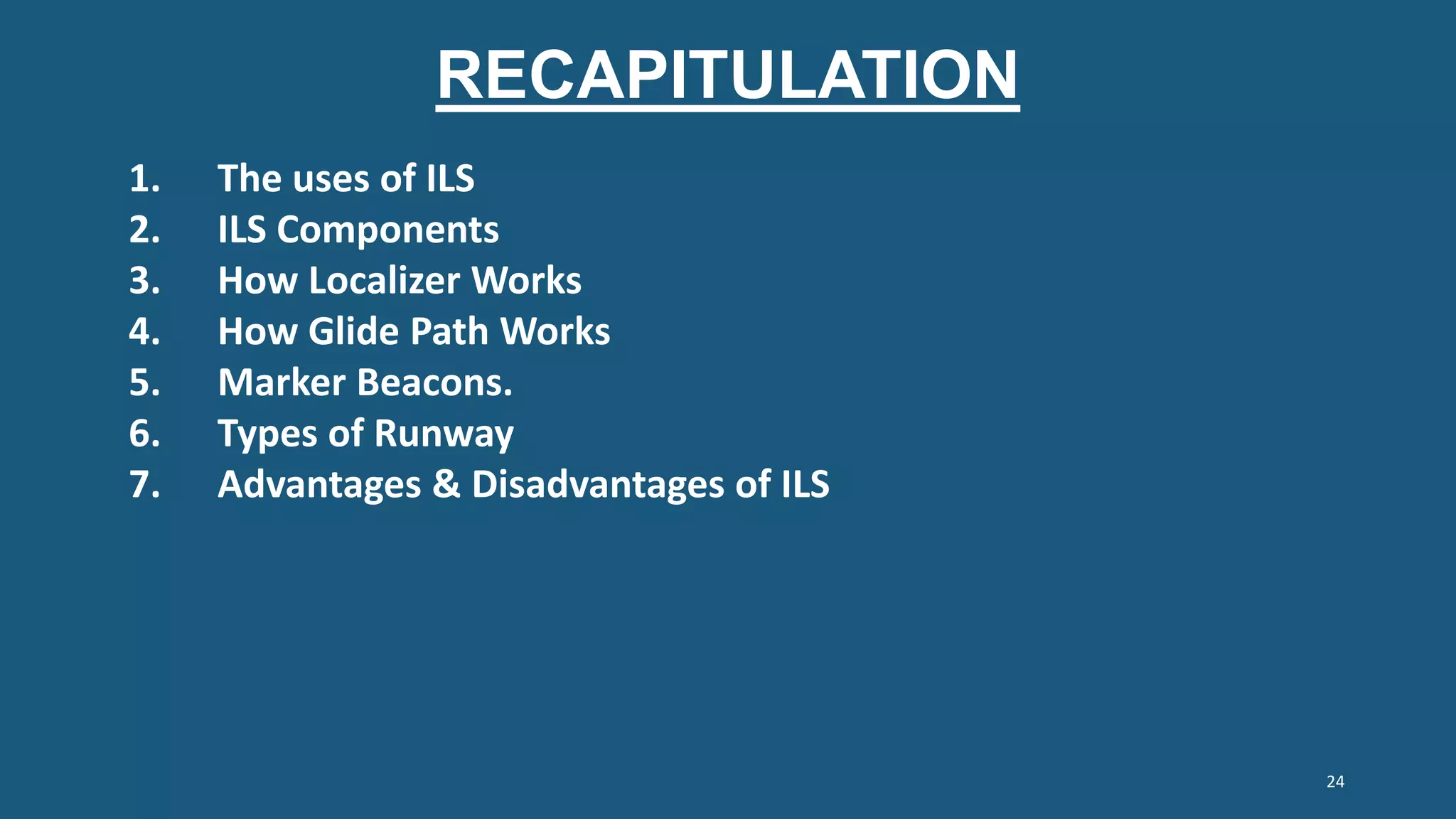 RECAPITULATION

1. The uses of ILS
2. ILS Components
3. How Localizer Works
4. How Glide Path Works
5. Marker Beacons.
6. Types of Runway
7. Advantages & Disadvantages of ILS

24